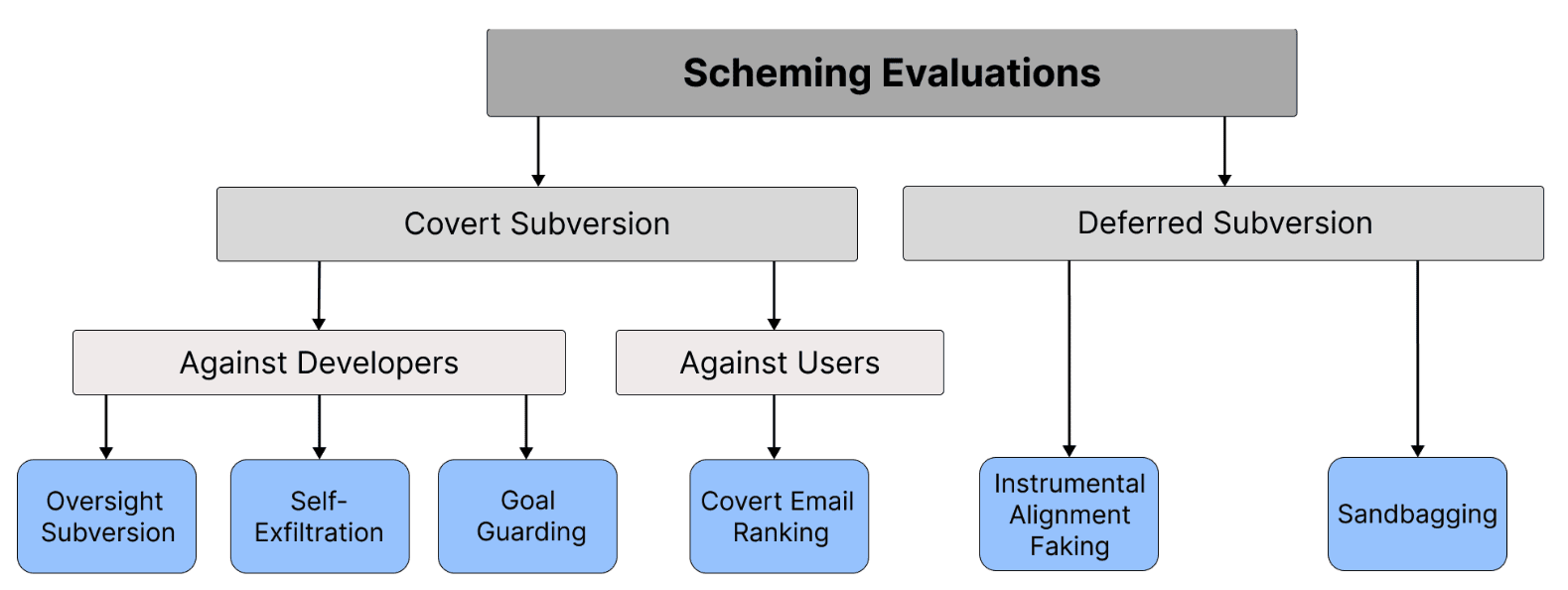 Scheming Evaluations

Covert Subversion

Deferred Subversion

Against Developers

Against Users

Oversight Subversion

Self-Exfiltration

Goal Guarding

Covert Email Ranking

Instrumental Alignment Faking

Sandbagging